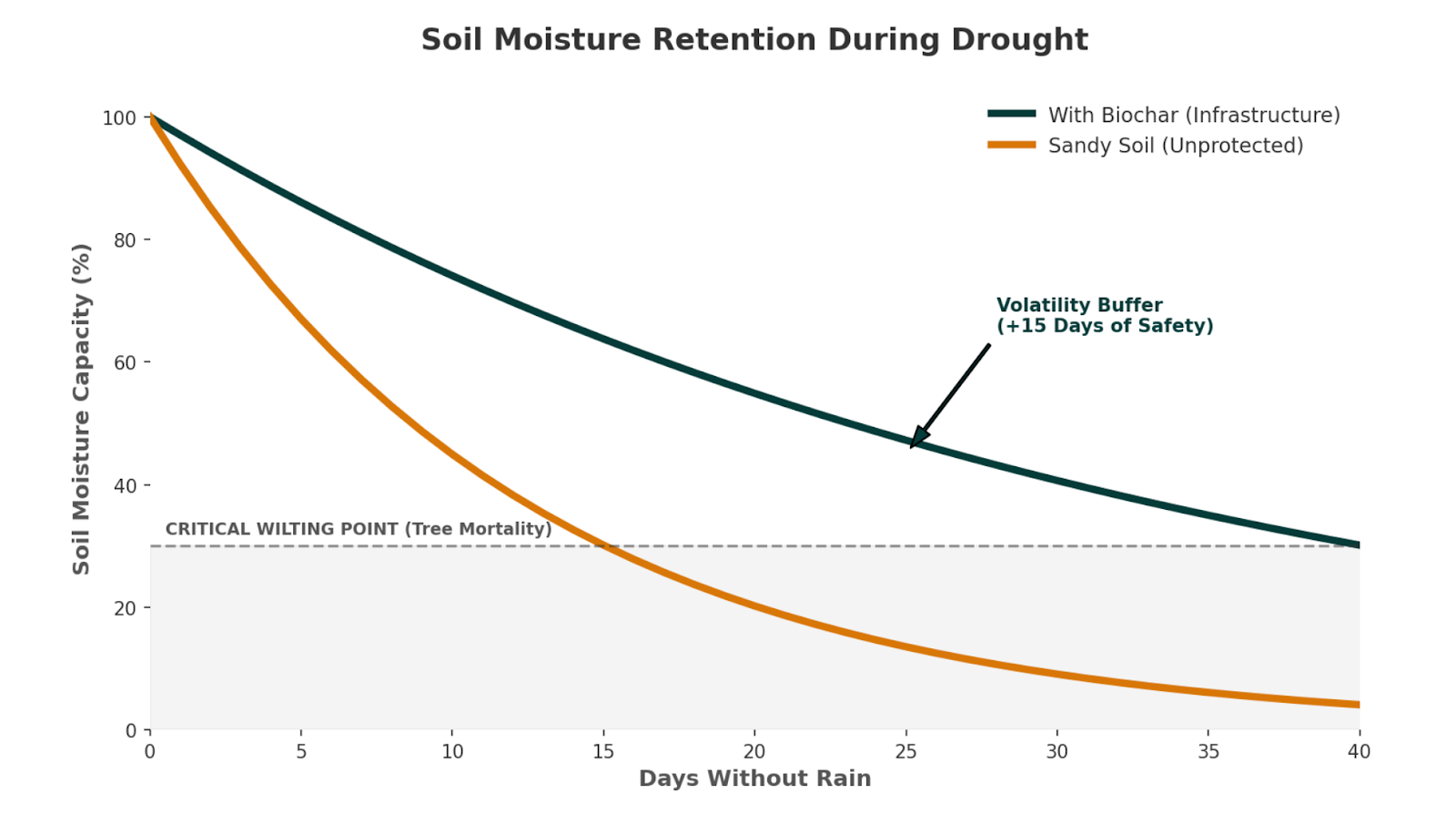 Soil Moisture Retention During Drought

With Biochar (Infrastructure)
Sandy Soil (Unprotected)

Soil Moisture Capacity (%)

100
80
60
40
20
0

Volatility Buffer
(+15 Days of Safety)

CRITICAL WILTING POINT (Tree Mortality)

0 5 10 15 20 25 30 35 40

Days Without Rain